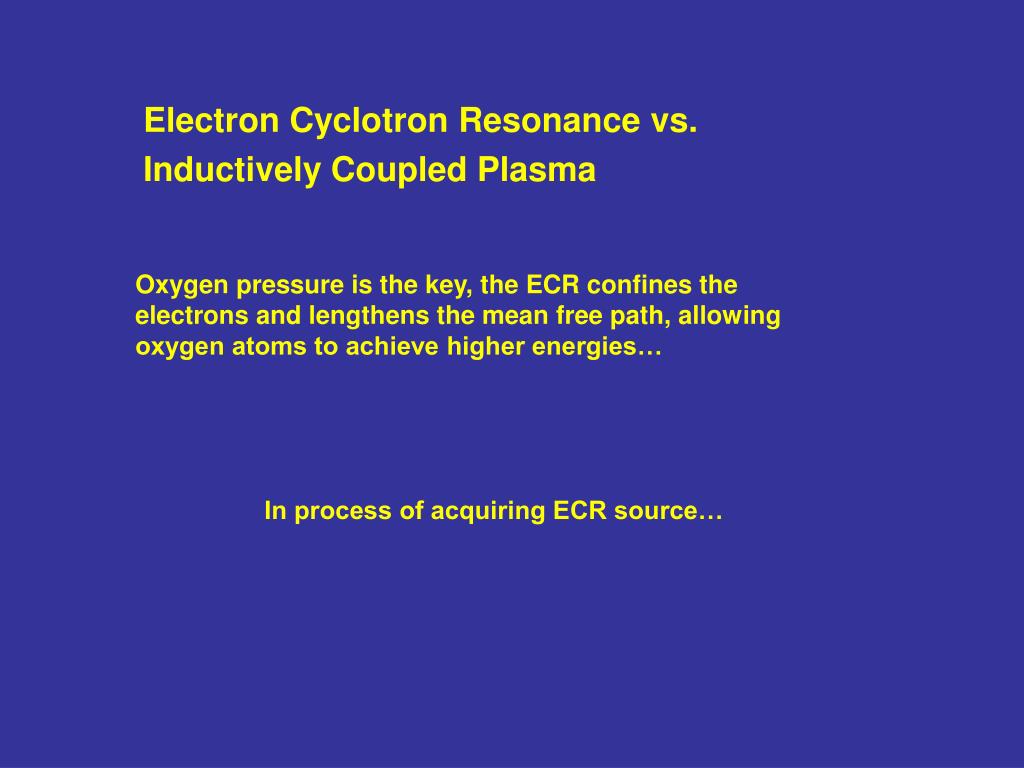 Electron Cyclotron Resonance vs.
Inductively Coupled Plasma

Oxygen pressure is the key, the ECR confines the electrons and lengthens the mean free path, allowing oxygen atoms to achieve higher energies…

In process of acquiring ECR source…